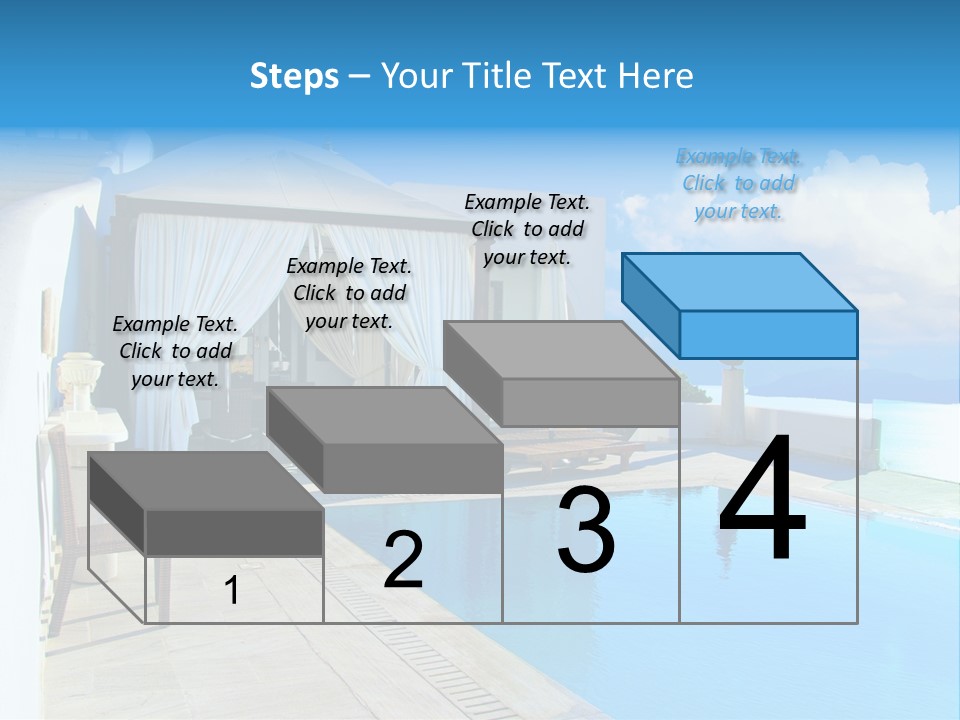 Steps – Your Title Text Here

Example Text. Click to add your text.

Example Text. Click to add your text.

Example Text. Click to add your text.

Example Text. Click to add your text.

1

2

3

4